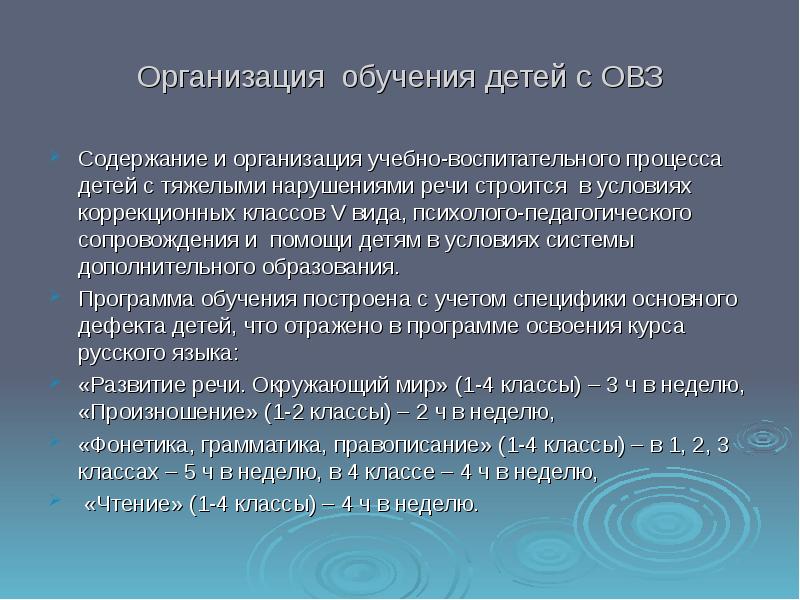 Организация обучения детей с ОВЗ

Содержание и организация учебно-воспитательного процесса детей с тяжелыми нарушениями речи строится в условиях коррекционных классов V вида, психолого-педагогического сопровождения и помощи детям в условиях системы дополнительного образования.

Программа обучения построена с учетом специфики основного дефекта детей, что отражено в программе освоения курса русского языка:

«Развитие речи. Окружающий мир» (1-4 классы) – 3 ч в неделю, «Произношение» (1-2 классы) – 2 ч в неделю,

«Фонетика, грамматика, правописание» (1-4 классы) – в 1, 2, 3 классах – 5 ч в неделю, в 4 классе – 4 ч в неделю,

«Чтение» (1-4 классы) – 4 ч в неделю.